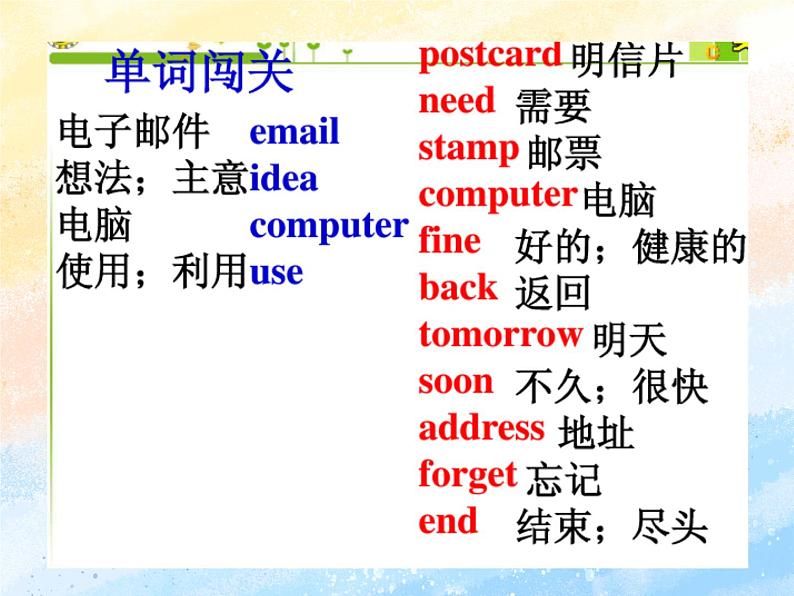 单词闯关

电子邮件 email
想法；主意 idea
电脑 computer
使用；利用 use

postcard 明信片
need 需要
stamp 邮票
computer 电脑
fine 好的；健康的
back 返回
tomorrow 明天
soon 不久；很快
address 地址
forget 忘记
end 结束；尽头